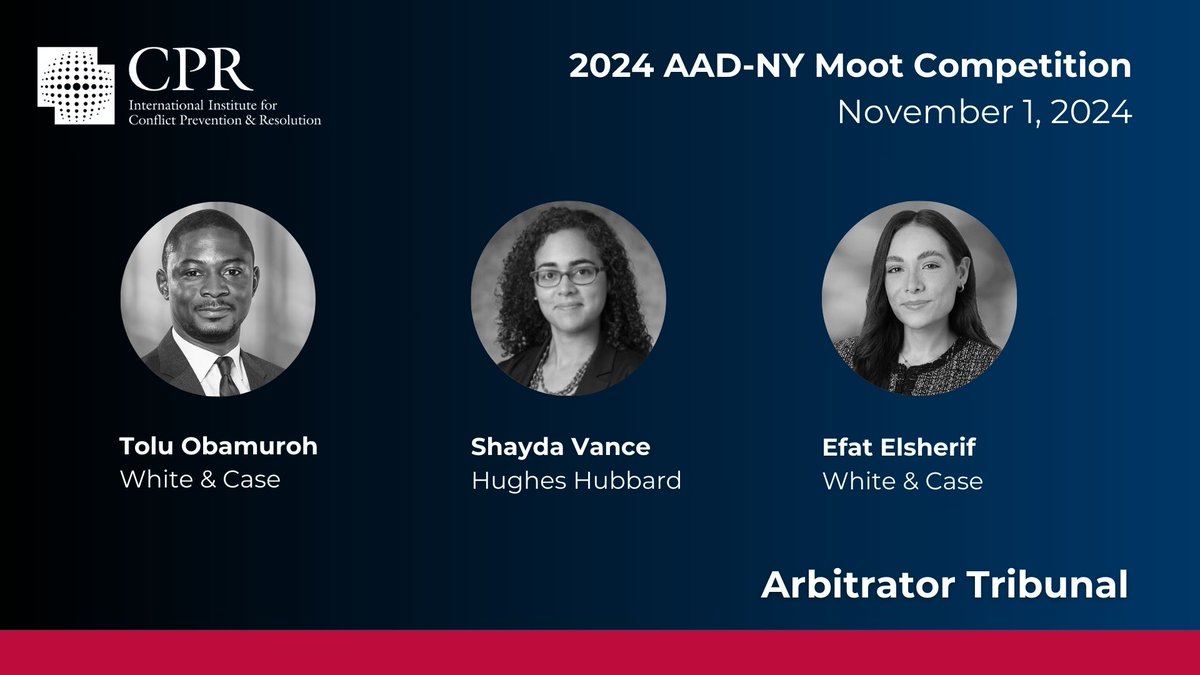 CPR
International Institute for Conflict Prevention & Resolution

2024 AAD-NY Moot Competition
November 1, 2024

Tolu Obamuroh
White & Case

Shayda Vance
Hughes Hubbard

Efat Elsherif
White & Case

Arbitrator Tribunal